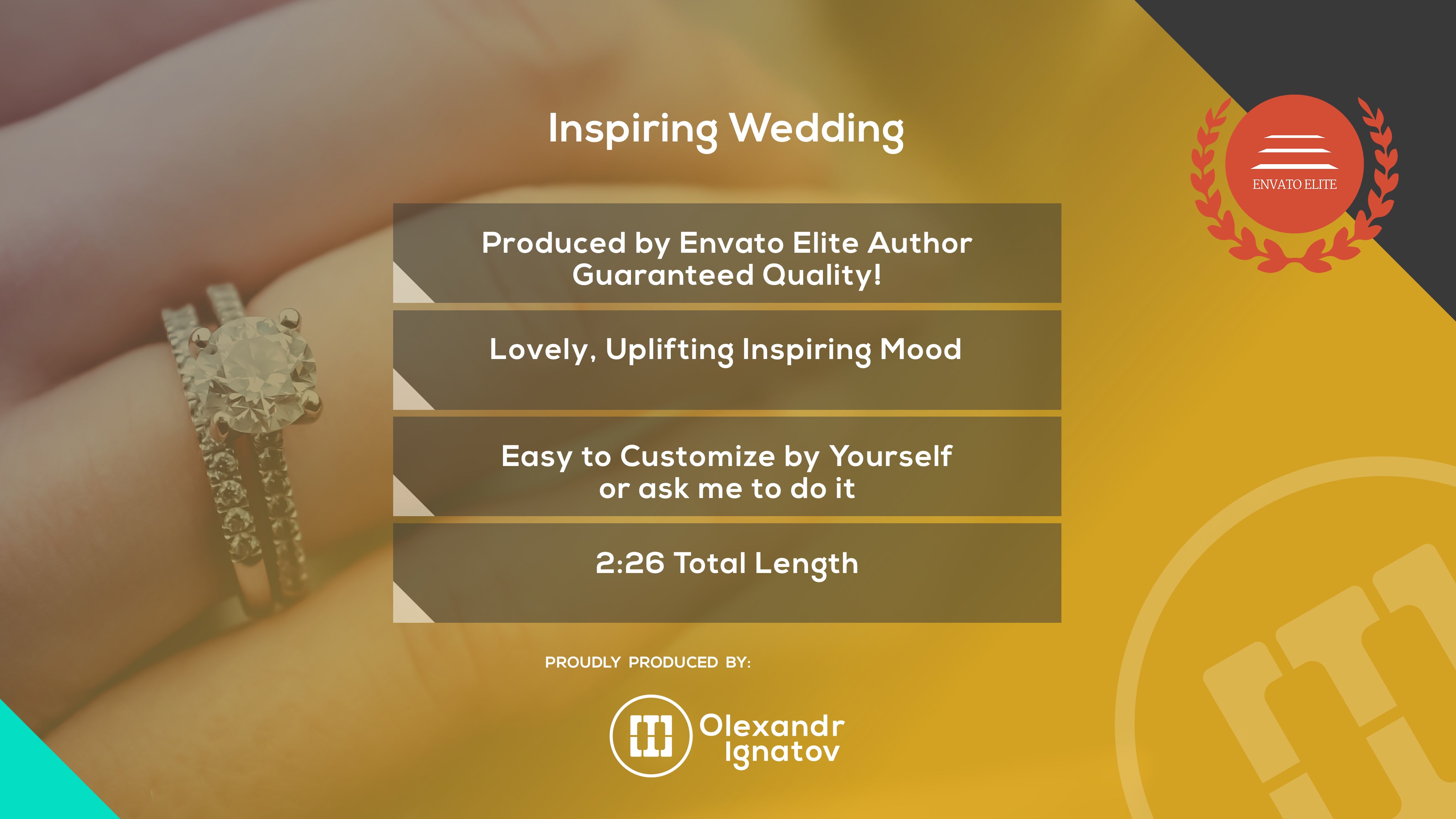 Inspiring Wedding

ENVATO ELITE

Produced by Envato Elite Author
Guaranteed Quality!

Lovely, Uplifting Inspiring Mood

Easy to Customize by Yourself
or ask me to do it

2:26 Total Length

PROUDLY PRODUCED BY:

Olexandr
Ignatov